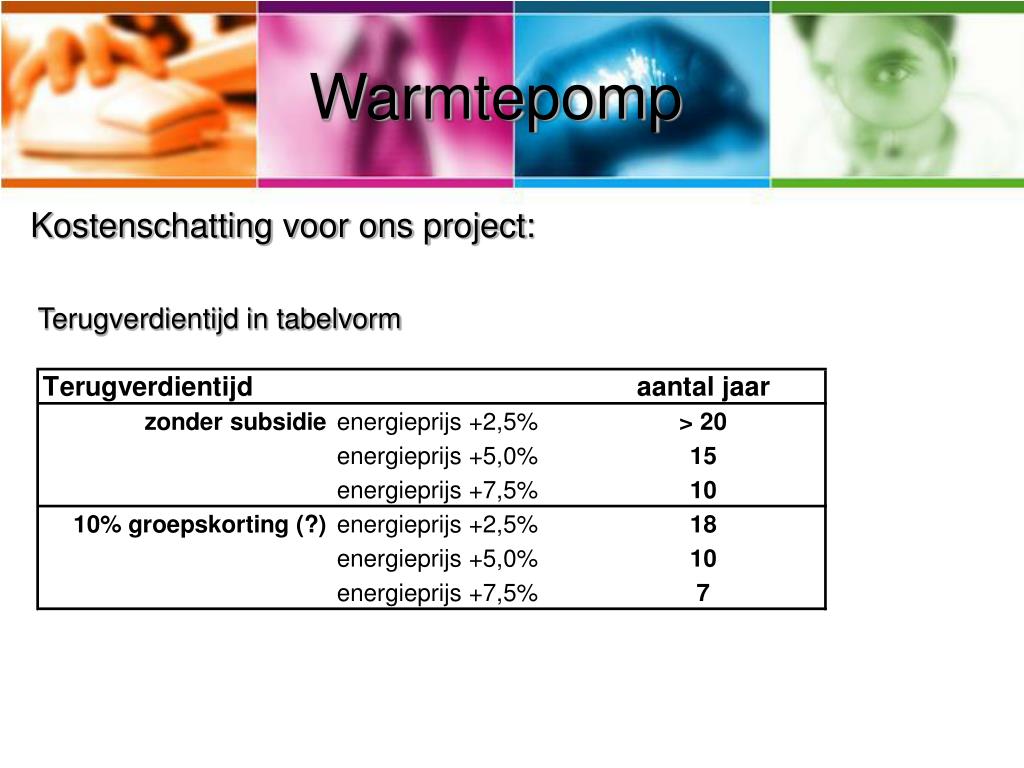 Warmtepomp

Kostenschatting voor ons project:

Terugverdientijd in tabelvorm

| Terugverdientijd | | aantal jaar |
|---|---|---|
| zonder subsidie | energieprijs +2,5% | > 20 |
| | energieprijs +5,0% | 15 |
| | energieprijs +7,5% | 10 |
| 10% groepskorting (?) | energieprijs +2,5% | 18 |
| | energieprijs +5,0% | 10 |
| | energieprijs +7,5% | 7 |